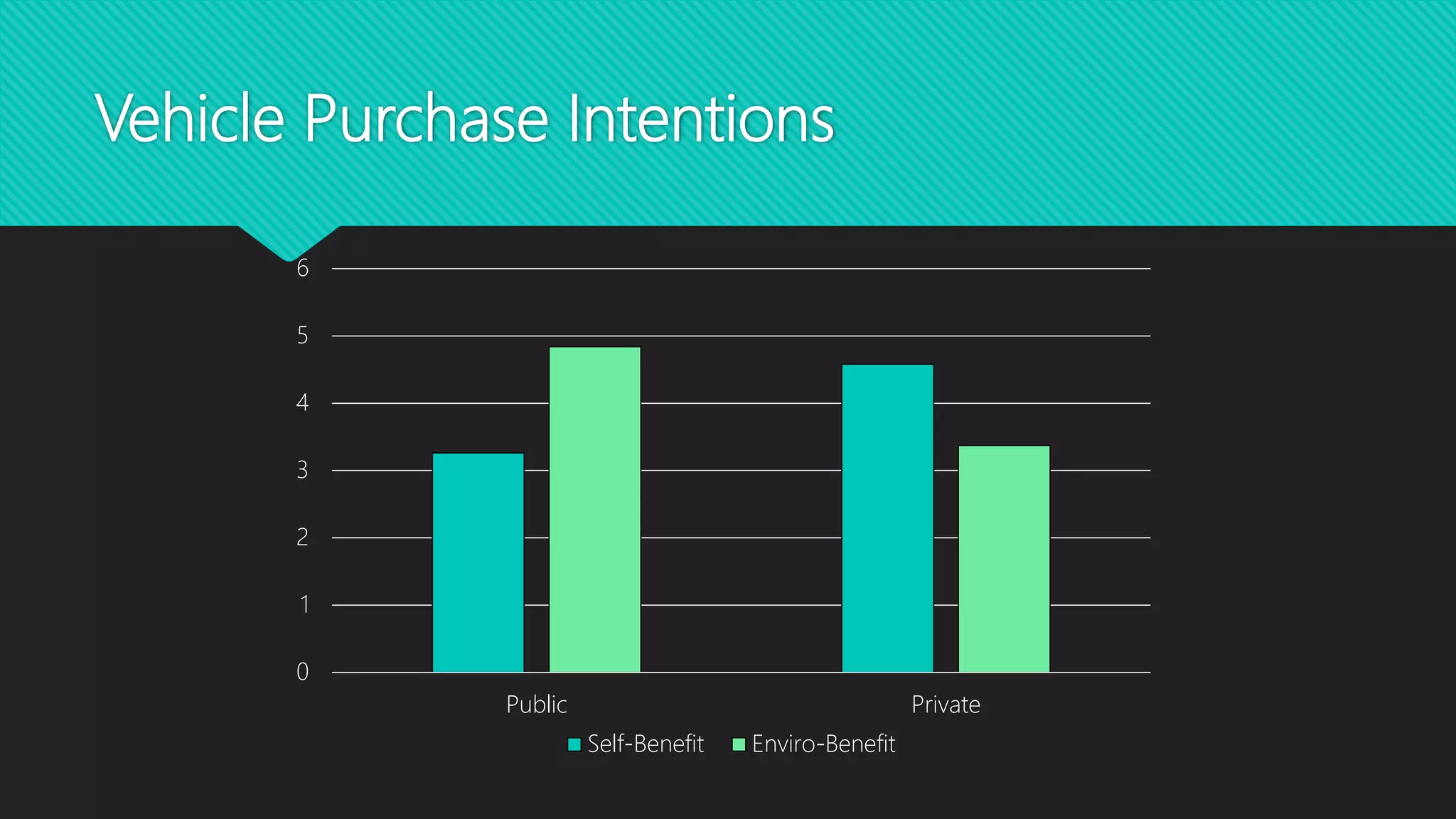 Vehicle Purchase Intentions

6
5
4
3
2
1
0

Public
Private

Self-Benefit
Enviro-Benefit